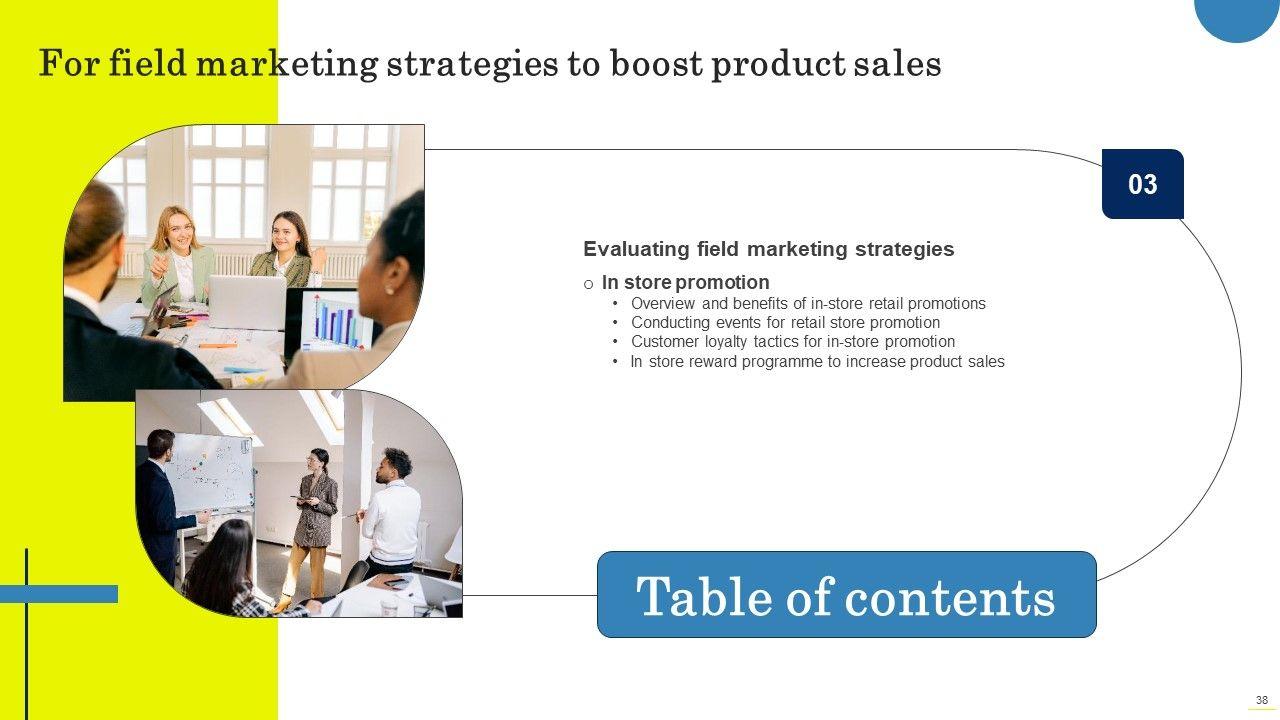 For field marketing strategies to boost product sales

03

Evaluating field marketing strategies

o In store promotion
• Overview and benefits of in-store retail promotions
• Conducting events for retail store promotion
• Customer loyalty tactics for in-store promotion
• In store reward programme to increase product sales

Table of contents

38